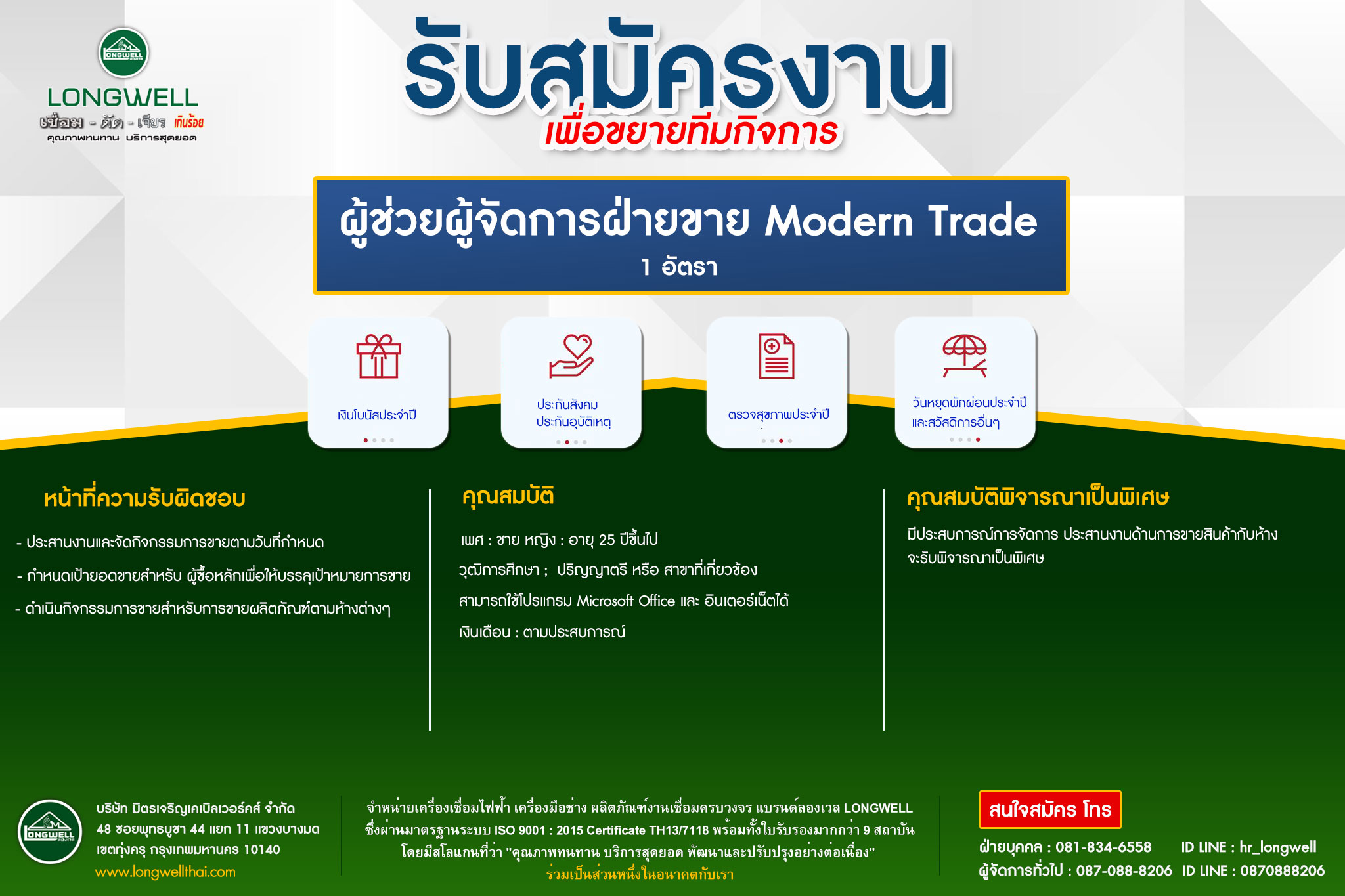 LONGWELL
LONGWELL
เชื่อม - ตัด - เจียร เกินร้อย
คุณภาพทนทาน บริการสุดยอด

รับสมัครงาน
เพื่อขยายทีมกิจการ

ผู้ช่วยผู้จัดการฝ่ายขาย Modern Trade
1 อัตรา

เงินโบนัสประจำปี

ประกันสังคม
ประกันอุบัติเหตุ

ตรวจสุขภาพประจำปี

วันหยุดพักผ่อนประจำปี
และสวัสดิการอื่นๆ

หน้าที่ความรับผิดชอบ

- ประสานงานและจัดกิจกรรมการขายตามวันที่กำหนด
- กำหนดเป้ายอดขายสำหรับ ผู้ซื้อหลักเพื่อให้บรรลุเป้าหมายการขาย
- ดำเนินกิจกรรมการขายสำหรับการขายผลิตภัณฑ์ตามห้างต่างๆ

คุณสมบัติ

เพศ : ชาย หญิง : อายุ 25 ปีขึ้นไป
วุฒิการศึกษา ; ปริญญาตรี หรือ สาขาที่เกี่ยวข้อง
สามารถใช้โปรแกรม Microsoft Office และ อินเตอร์เน็ตได้
เงินเดือน : ตามประสบการณ์

คุณสมบัติพิจารณาเป็นพิเศษ

มีประสบการณ์การจัดการ ประสานงานด้านการขายสินค้ากับห้าง จะรับพิจารณาเป็นพิเศษ

LONGWELL
บริษัท มิตรเจริญเคเบิลเวอร์คส์ จำกัด
48 ซอยพุทธบูชา 44 แยก 11 แขวงบางมด
เขตทุ่งครุ กรุงเทพมหานคร 10140
www.longwellthai.com

จำหน่ายเครื่องเชื่อมไฟฟ้า เครื่องมือช่าง ผลิตภัณฑ์งานเชื่อมครบวงจร แบรนด์ลองเวล LONGWELL ซึ่งผ่านมาตรฐานระบบ ISO 9001 : 2015 Certificate TH13/7118 พร้อมทั้งใบรับรองมากกว่า 9 สถาบัน โดยมีสโลแกนที่ว่า "คุณภาพทนทาน บริการสุดยอด พัฒนาและปรับปรุงอย่างต่อเนื่อง"
ร่วมเป็นส่วนหนึ่งในอนาคตกับเรา

สนใจสมัคร โทร
ฝ่ายบุคคล : 081-834-6558 ID LINE : hr_longwell
ผู้จัดการทั่วไป : 087-088-8206 ID LINE : 0870888206